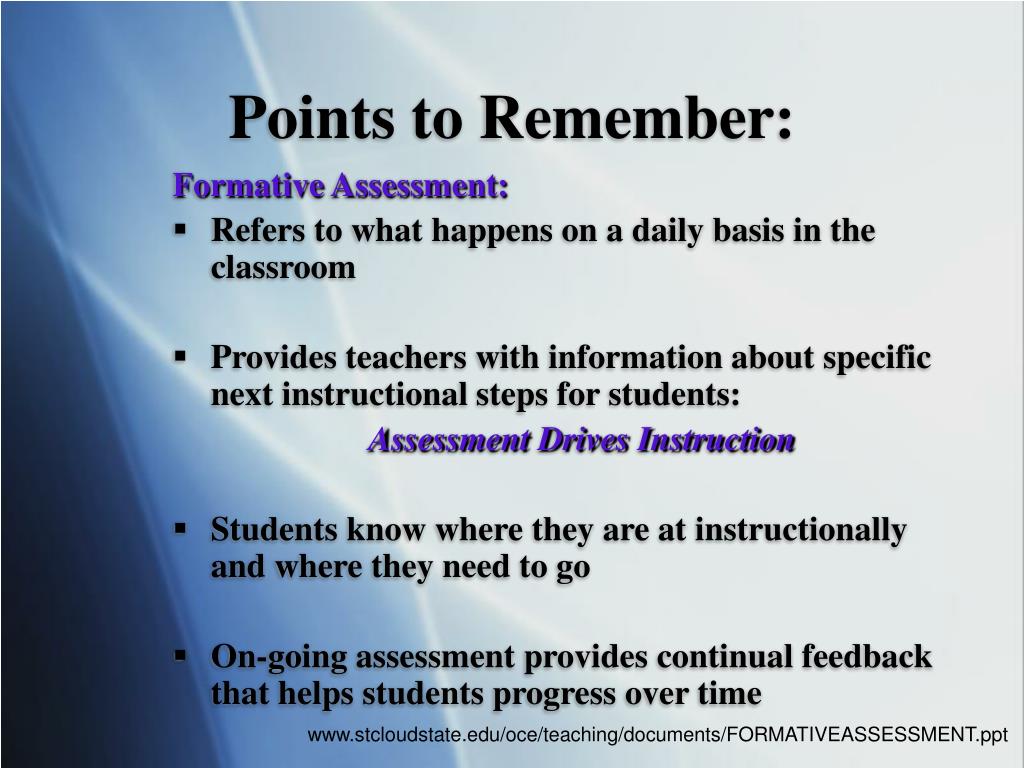 Points to Remember:

Formative Assessment:

▪ Refers to what happens on a daily basis in the classroom

▪ Provides teachers with information about specific next instructional steps for students:

Assessment Drives Instruction

▪ Students know where they are at instructionally and where they need to go

▪ On-going assessment provides continual feedback that helps students progress over time

www.stcloudstate.edu/oce/teaching/documents/FORMATIVEASSESSMENT.ppt